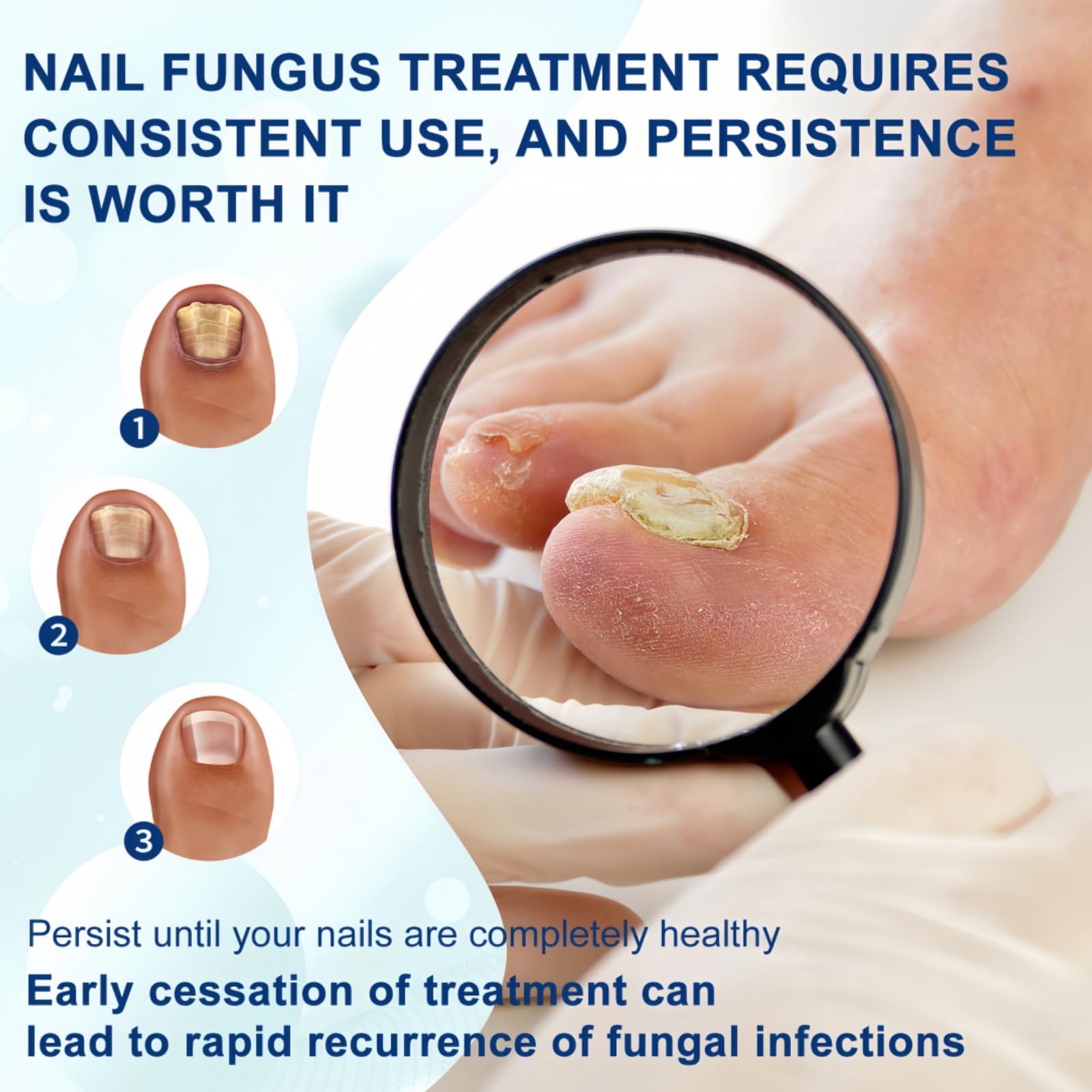 NAIL FUNGUS TREATMENT REQUIRES CONSISTENT USE, AND PERSISTENCE IS WORTH IT

1

2

3

Persist until your nails are completely healthy

Early cessation of treatment can lead to rapid recurrence of fungal infections